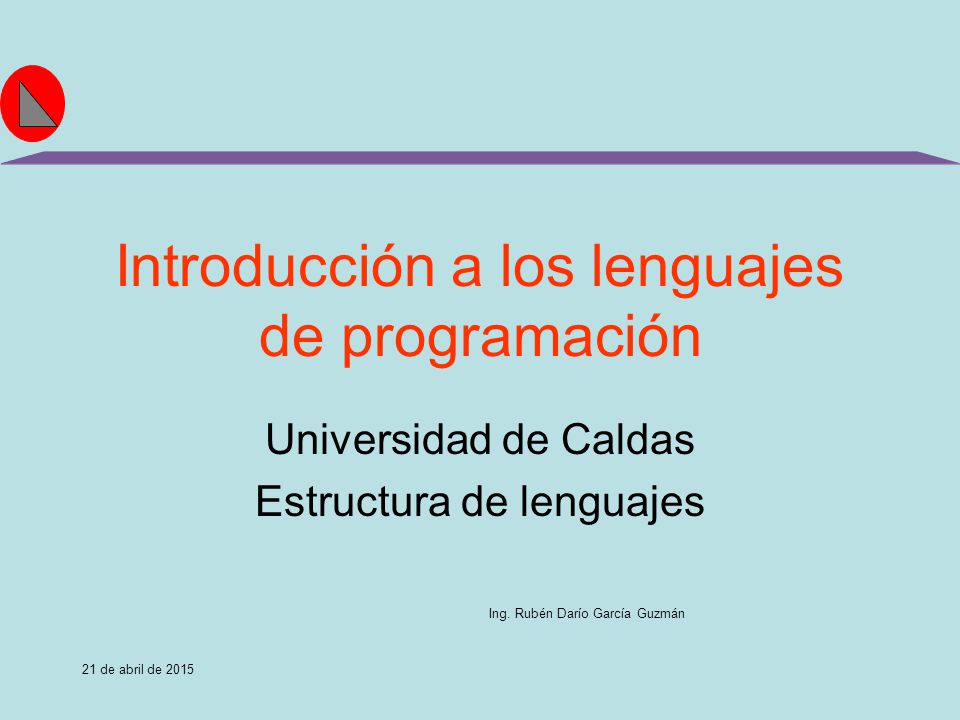 Introducción a los lenguajes de programación

Universidad de Caldas

Estructura de lenguajes

Ing. Rubén Darío García Guzmán

21 de abril de 2015